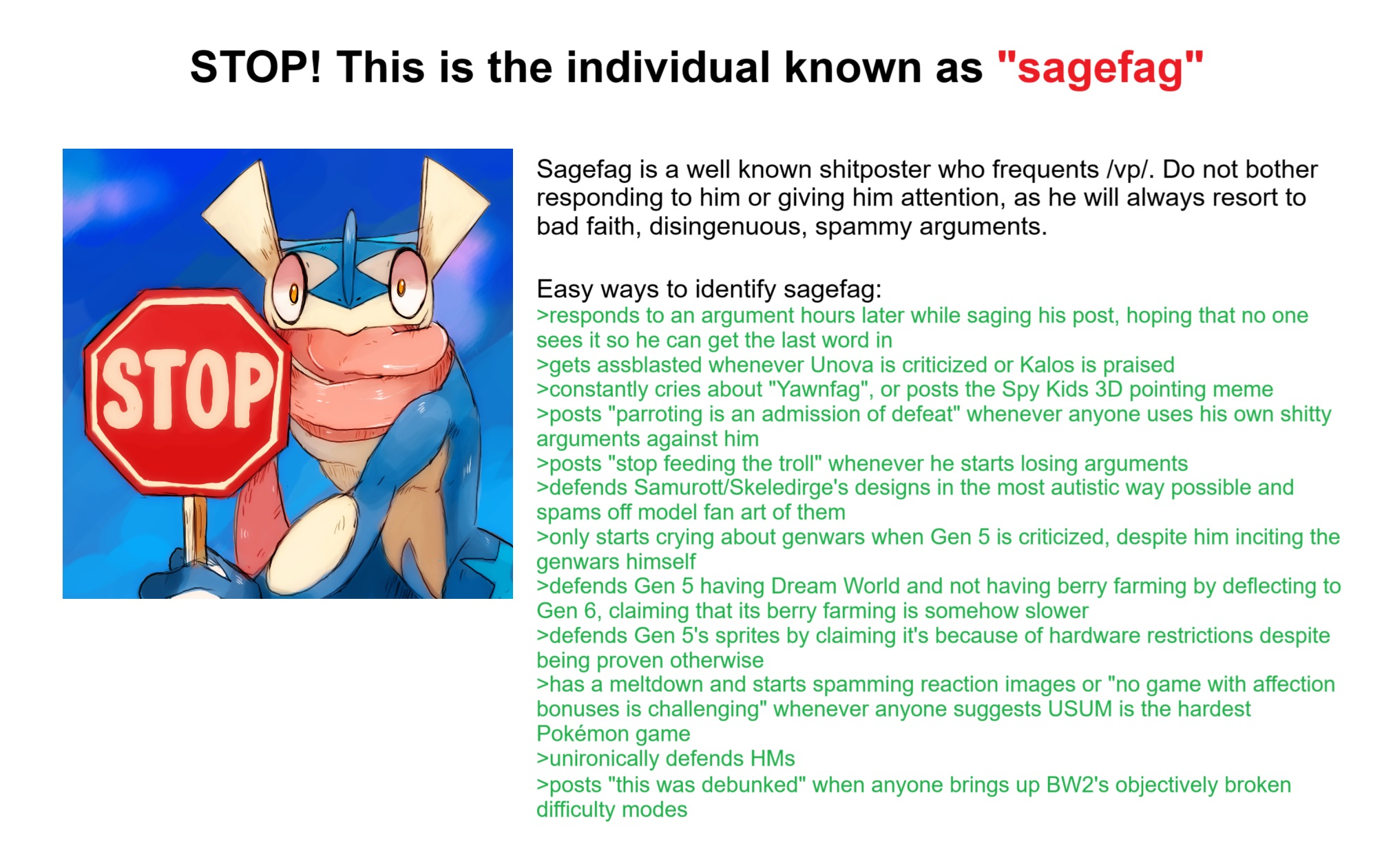 STOP! This is the individual known as "sagefag"

STOP

Sagefag is a well known shitposter who frequents /vp/. Do not bother responding to him or giving him attention, as he will always resort to bad faith, disingenuous, spammy arguments.

Easy ways to identify sagefag:
>responds to an argument hours later while saging his post, hoping that no one sees it so he can get the last word in
>gets assblasted whenever Unova is criticized or Kalos is praised
>constantly cries about "Yawnfag", or posts the Spy Kids 3D pointing meme
>posts "parroting is an admission of defeat" whenever anyone uses his own shitty arguments against him
>posts "stop feeding the troll" whenever he starts losing arguments
>defends Samurott/Skeledirge's designs in the most autistic way possible and spams off model fan art of them
>only starts crying about genwars when Gen 5 is criticized, despite him inciting the genwars himself
>defends Gen 5 having Dream World and not having berry farming by deflecting to Gen 6, claiming that its berry farming is somehow slower
>defends Gen 5's sprites by claiming it's because of hardware restrictions despite being proven otherwise
>has a meltdown and starts spamming reaction images or "no game with affection bonuses is challenging" whenever anyone suggests USUM is the hardest Pokémon game
>unironically defends HMs
>posts "this was debunked" when anyone brings up BW2's objectively broken difficulty modes